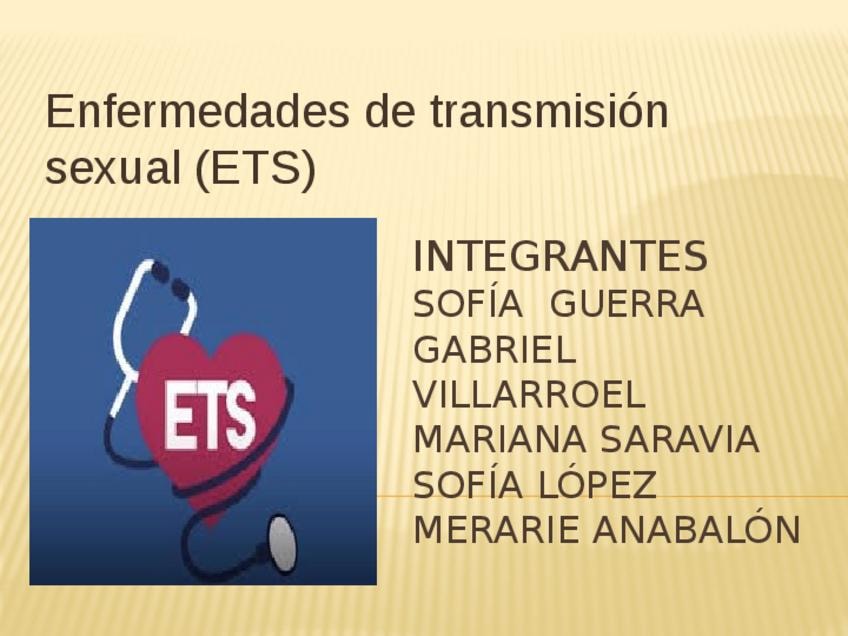 Enfermedades de transmisión sexual (ETS)

ETS

INTEGRANTES
SOFÍA GUERRA
GABRIEL VILLARROEL
MARIANA SARAVIA
SOFÍA LÓPEZ
MERARIE ANABALÓN